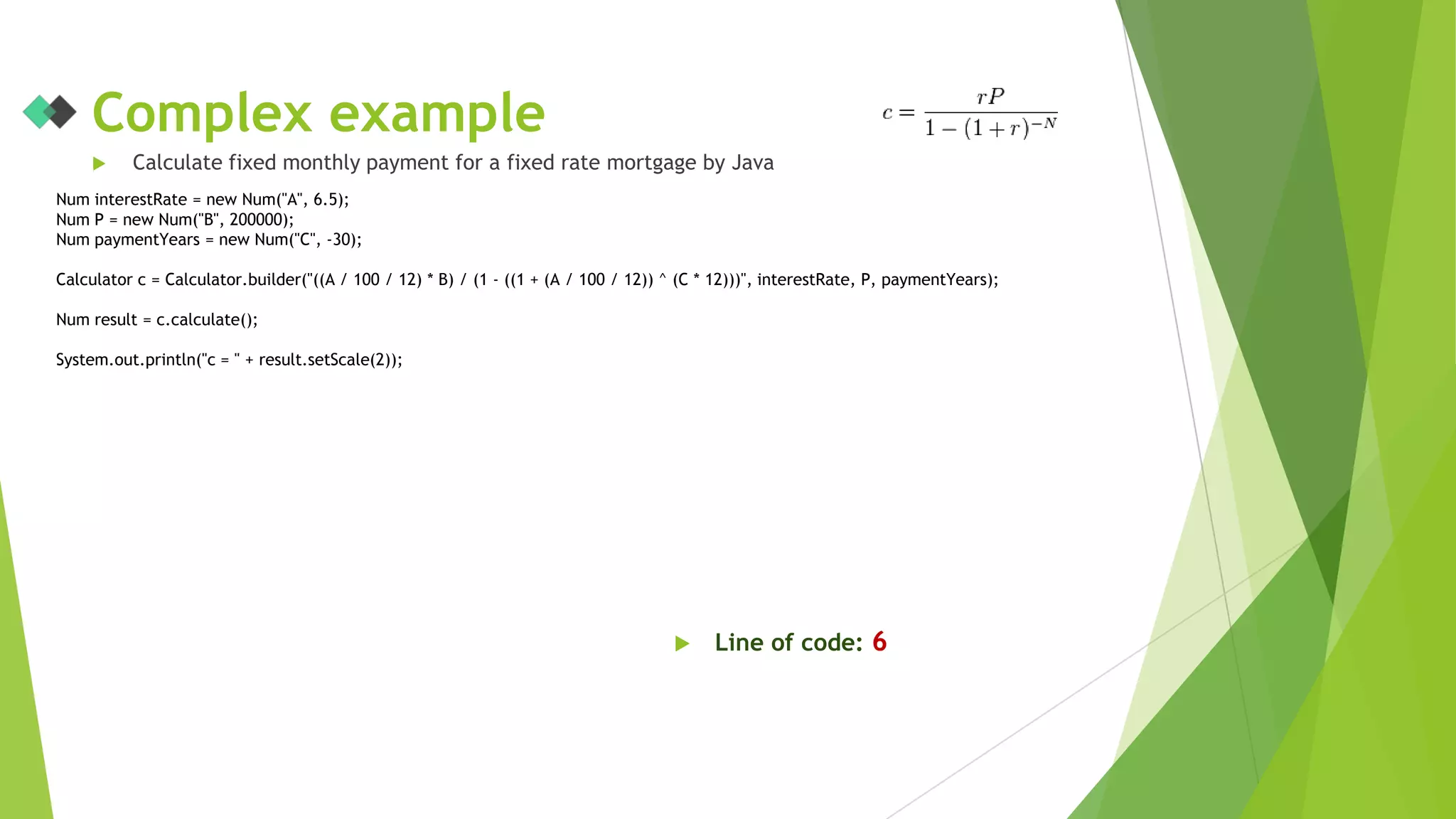 Complex example

$c = \frac{rP}{1-(1+r)^{-N}}$

Calculate fixed monthly payment for a fixed rate mortgage by Java

Num interestRate = new Num("A", 6.5);
Num P = new Num("B", 200000);
Num paymentYears = new Num("C", -30);

Calculator c = Calculator.builder("((A / 100 / 12) * B) / (1 - ((1 + (A / 100 / 12)) ^ (C * 12)))", interestRate, P, paymentYears);

Num result = c.calculate();

System.out.println("c = " + result.setScale(2));

Line of code: 6